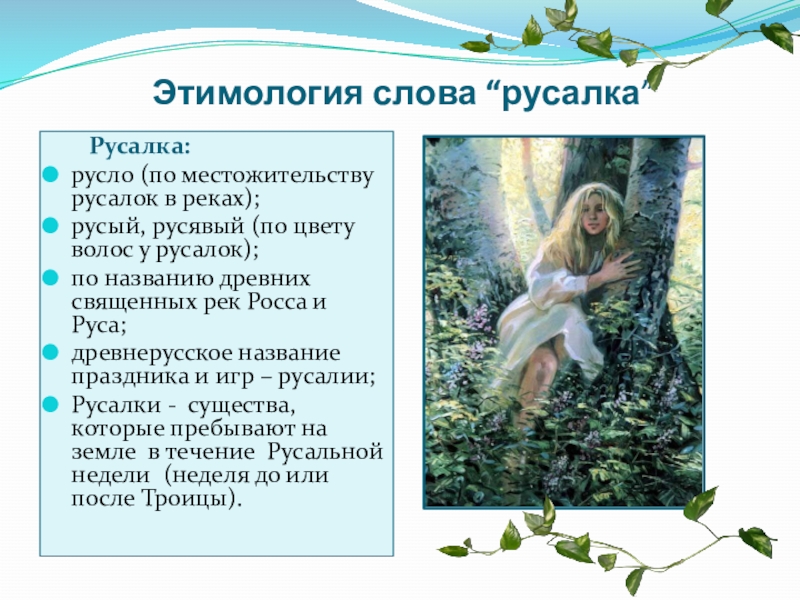 Этимология слова “русалка”

Русалка:

русло (по местожительству русалок в реках);

русый, русявый (по цвету волос у русалок);

по названию древних священных рек Росса и Руса;

древнерусское название праздника и игр – русалии;

Русалки - существа, которые пребывают на земле в течение Русальной недели (неделя до или после Троицы).